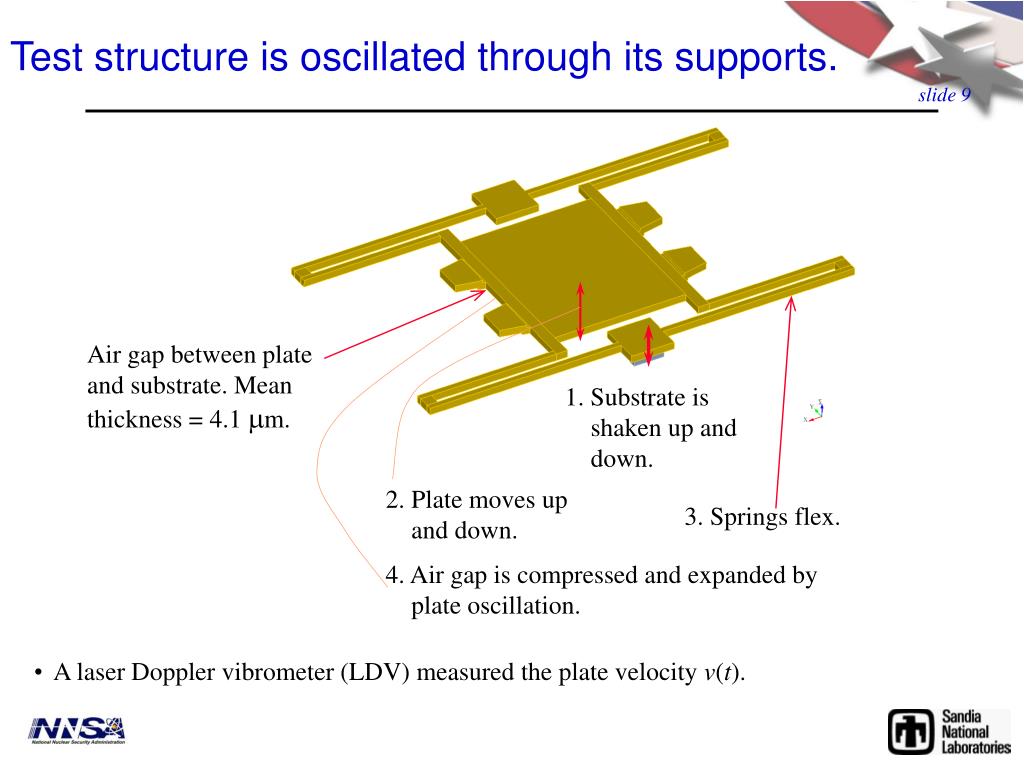 Test structure is oscillated through its supports.

slide 9

Air gap between plate and substrate. Mean thickness = 4.1 $\mu$m.

1. Substrate is shaken up and down.

2. Plate moves up and down.

3. Springs flex.

4. Air gap is compressed and expanded by plate oscillation.

• A laser Doppler vibrometer (LDV) measured the plate velocity $v(t)$.

NNSA
National Nuclear Security Administration

Sandia National Laboratories